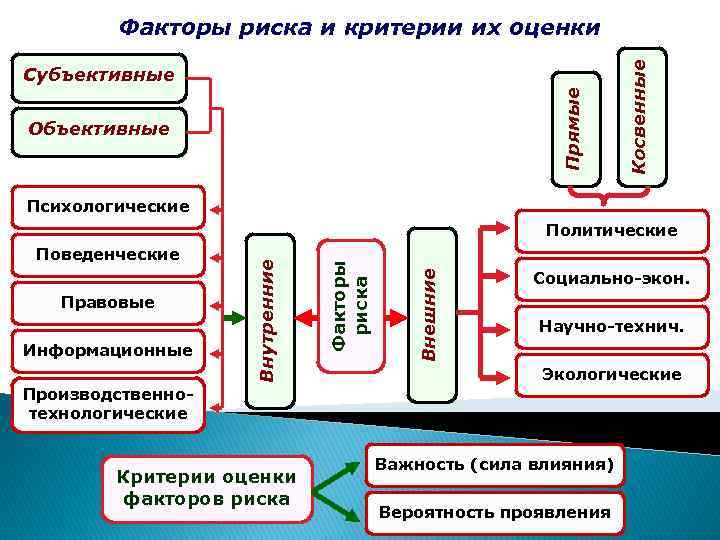 Факторы риска и критерии их оценки

Субъективные

Объективные

Психологические

Поведенческие

Правовые

Информационные

Производственно-технологические

Внутренние

Факторы риска

Внешние

Прямые

Косвенные

Политические

Социально-экон.

Научно-технич.

Экологические

Критерии оценки факторов риска

Важность (сила влияния)

Вероятность проявления